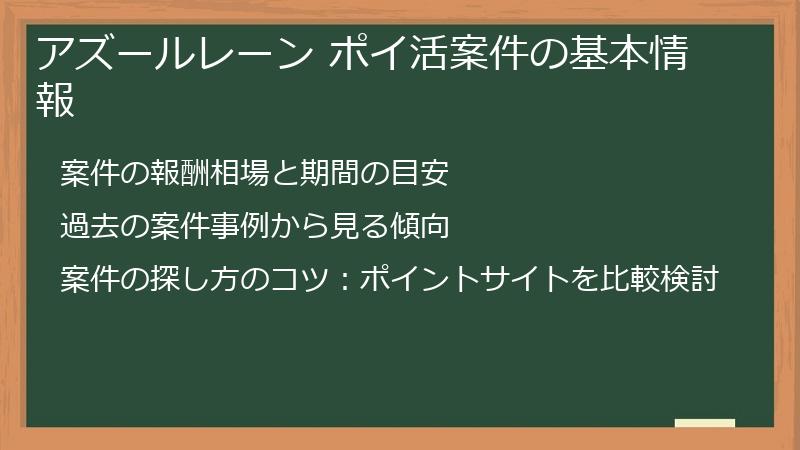 アズールレーン ポイ活案件の基本情報

案件の報酬相場と期間の目安

過去の案件事例から見る傾向

案件の探し方のコツ：ポイントサイトを比較検討